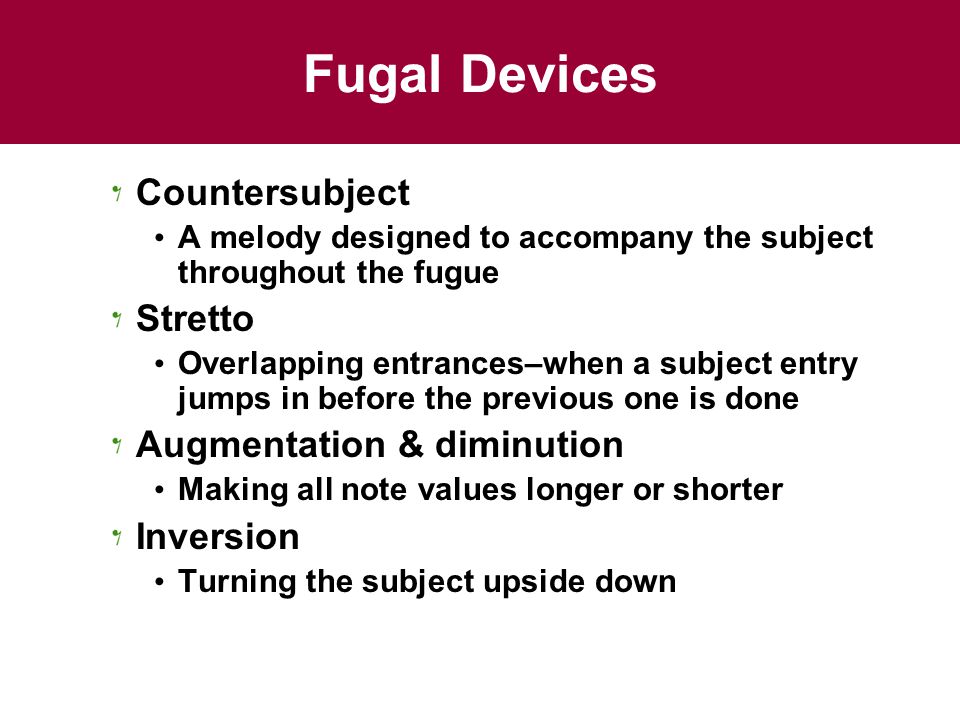 Fugal Devices

Countersubject
• A melody designed to accompany the subject throughout the fugue

Stretto
• Overlapping entrances–when a subject entry jumps in before the previous one is done

Augmentation & diminution
• Making all note values longer or shorter

Inversion
• Turning the subject upside down